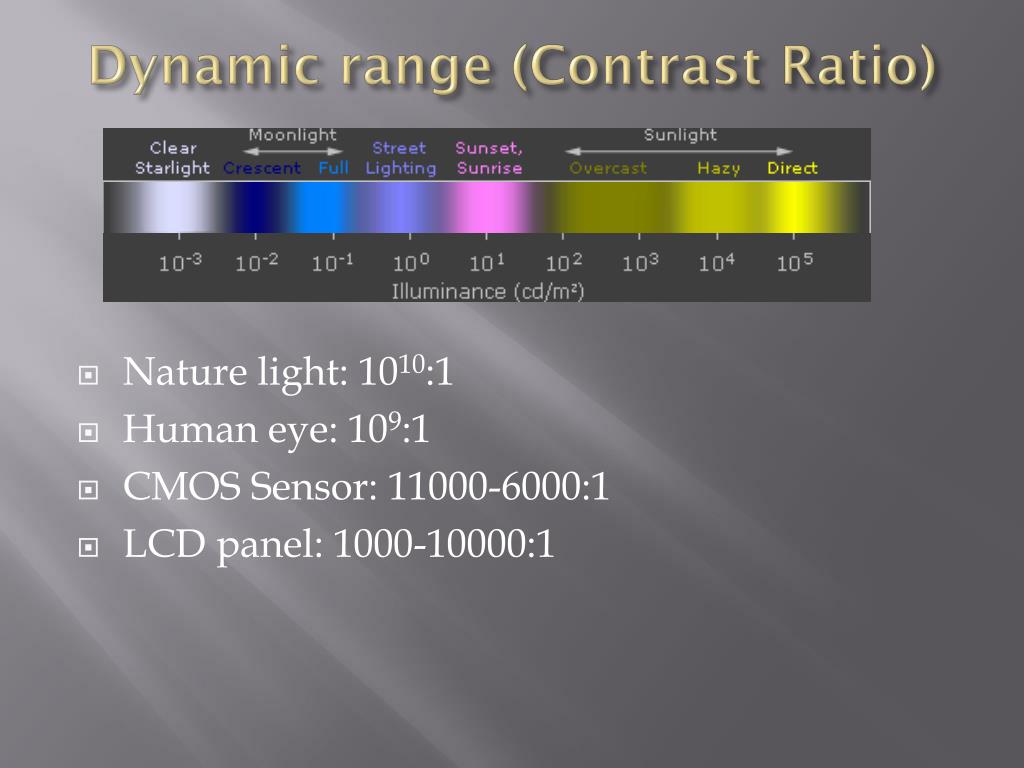 Dynamic range (Contrast Ratio)

Clear Starlight
Moonlight
Crescent
Full
Street Lighting
Sunset, Sunrise
Sunlight
Overcast
Hazy
Direct

$10^{-3}$ $10^{-2}$ $10^{-1}$ $10^{0}$ $10^{1}$ $10^{2}$ $10^{3}$ $10^{4}$ $10^{5}$
Illuminance (cd/m²)

Nature light: $10^{10}$:1
Human eye: $10^{9}$:1
CMOS Sensor: 11000-6000:1
LCD panel: 1000-10000:1